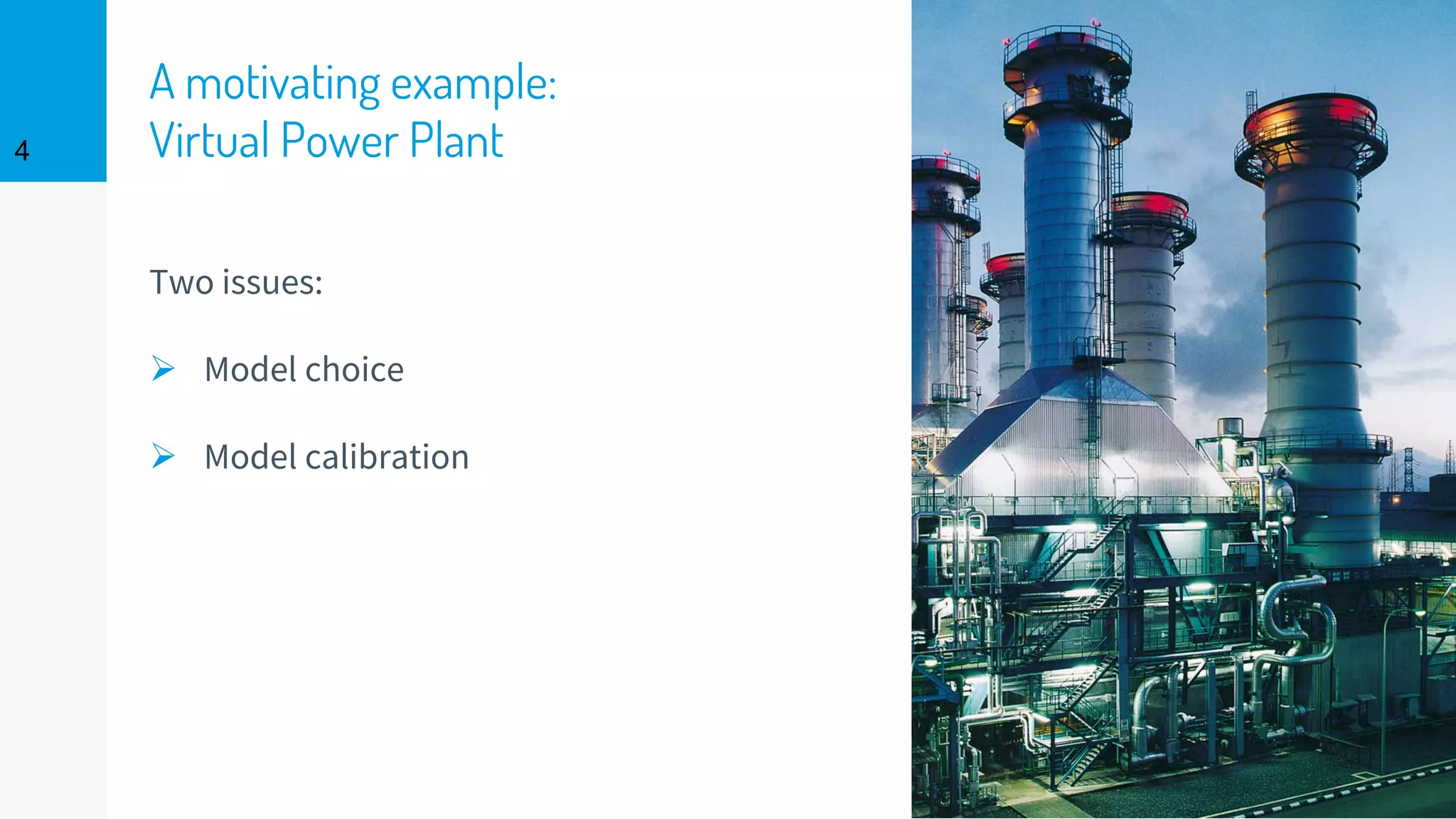 4

A motivating example:
Virtual Power Plant

Two issues:

➢ Model choice

➢ Model calibration